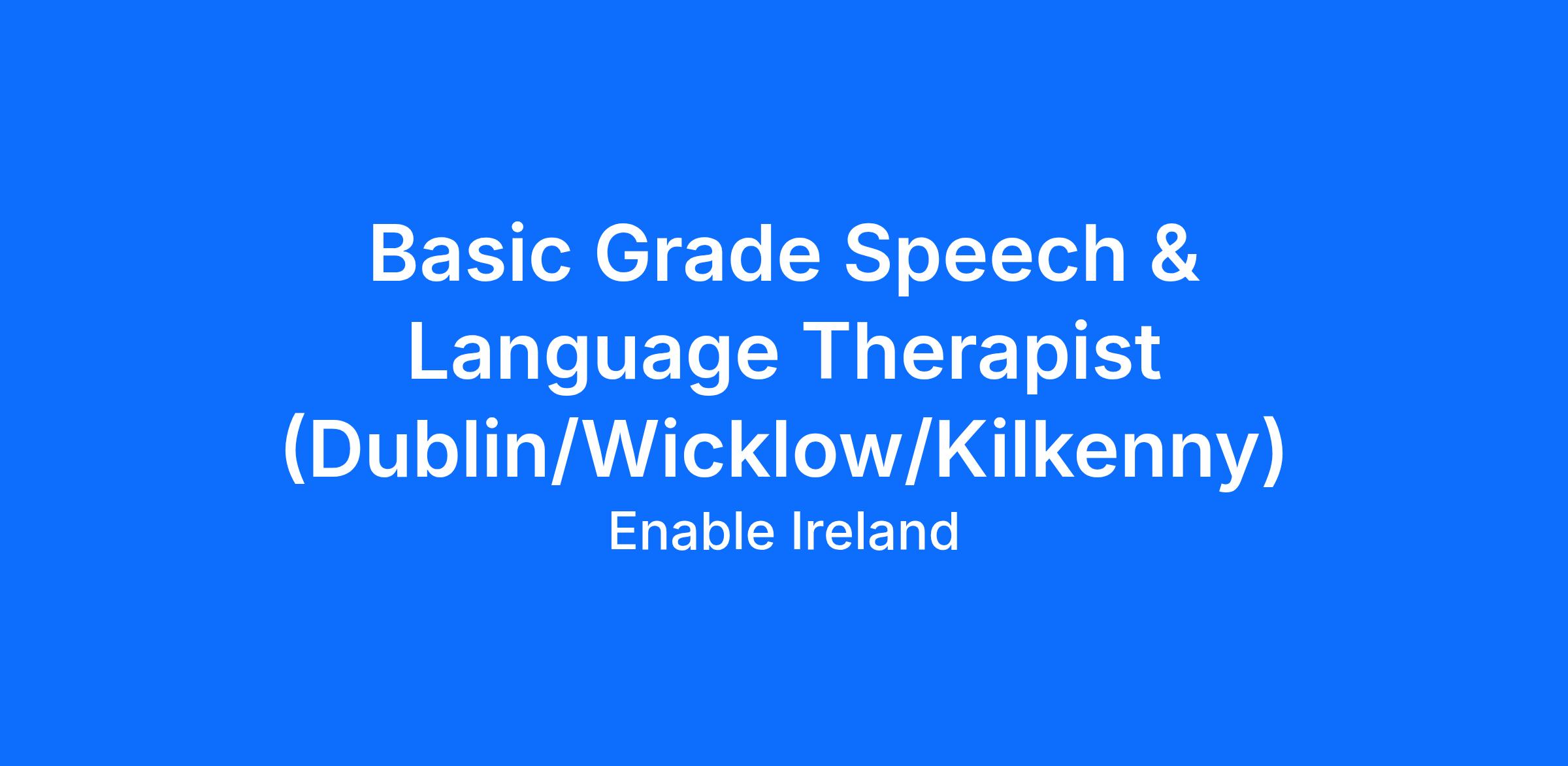 Basic Grade Speech & Language Therapist (Dublin/Wicklow/Kilkenny)

Enable Ireland